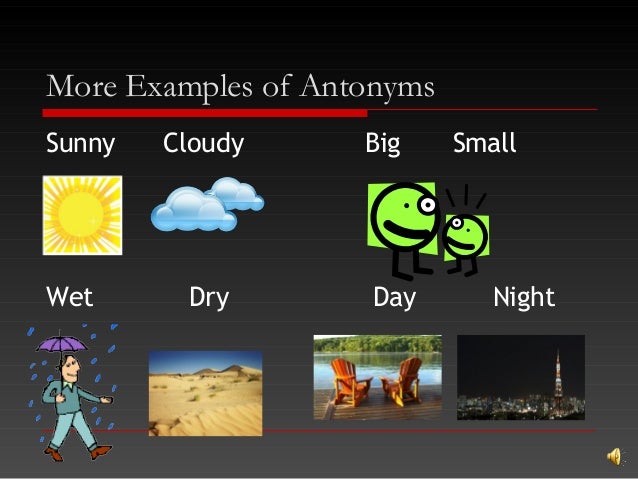 More Examples of Antonyms

Sunny Cloudy Big Small

Wet Dry Day Night